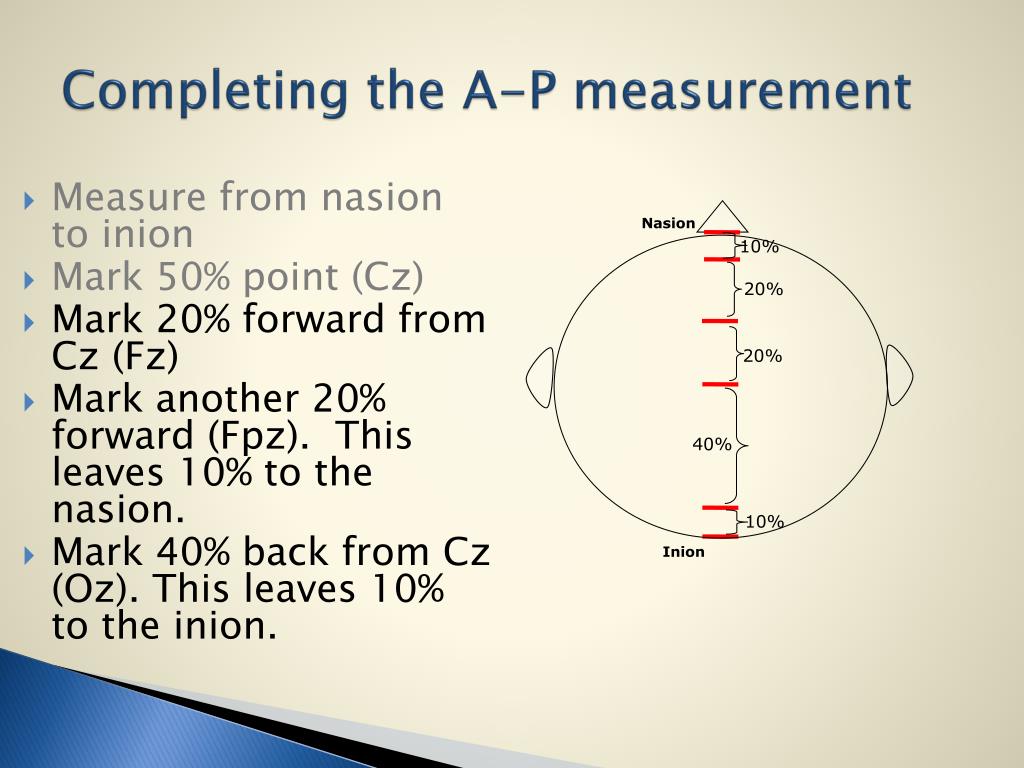 Completing the A-P measurement

Measure from nasion to inion
Mark 50% point (Cz)
Mark 20% forward from Cz (Fz)
Mark another 20% forward (Fpz). This leaves 10% to the nasion.
Mark 40% back from Cz (Oz). This leaves 10% to the inion.

Nasion
10%
20%
20%
40%
10%
Inion